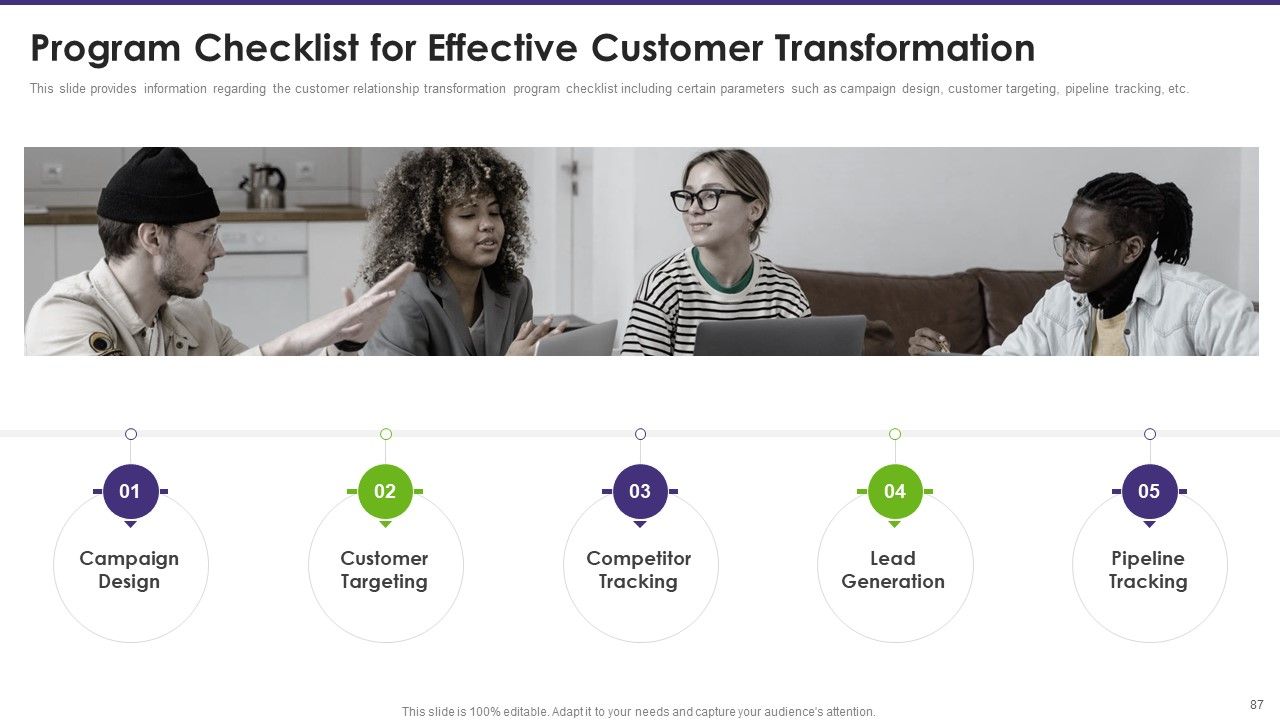 Program Checklist for Effective Customer Transformation

This slide provides information regarding the customer relationship transformation program checklist including certain parameters such as campaign design, customer targeting, pipeline tracking, etc.

01
Campaign Design

02
Customer Targeting

03
Competitor Tracking

04
Lead Generation

05
Pipeline Tracking

This slide is 100% editable. Adapt it to your needs and capture your audience's attention.

87